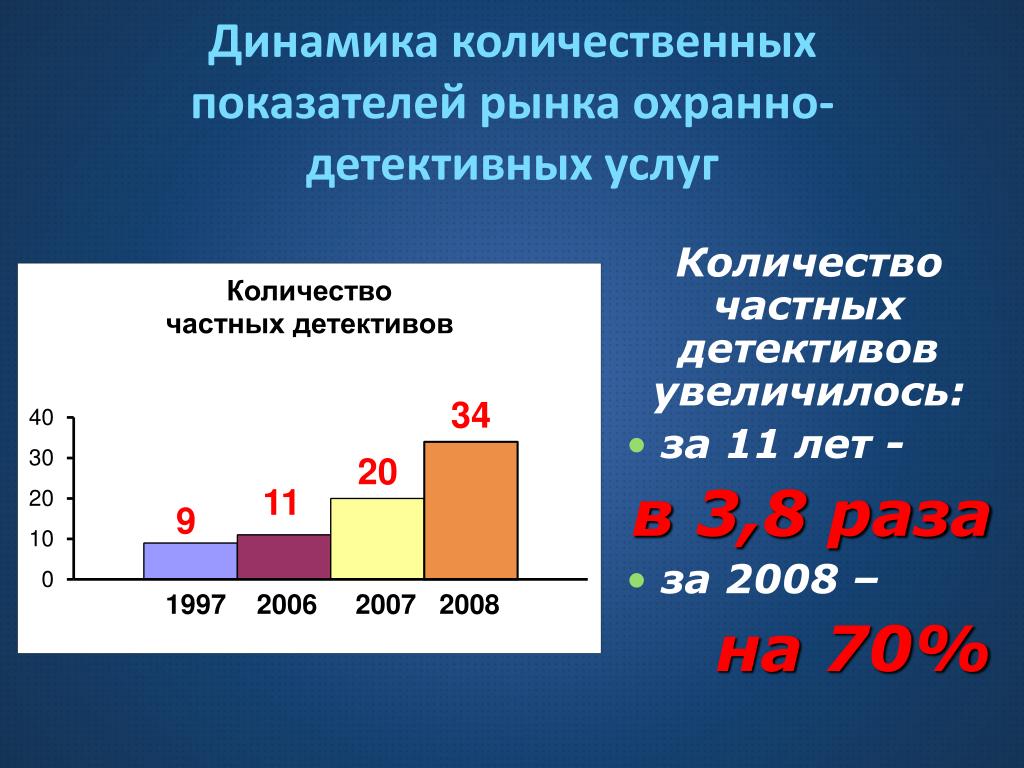 Динамика количественных показателей рынка охранно-детективных услуг

Количество частных детективов

40
30
20
10
0

9
11
20
34

1997 2006 2007 2008

Количество частных детективов увеличилось:

• за 11 лет -

в 3,8 раза

• за 2008 –

на 70%